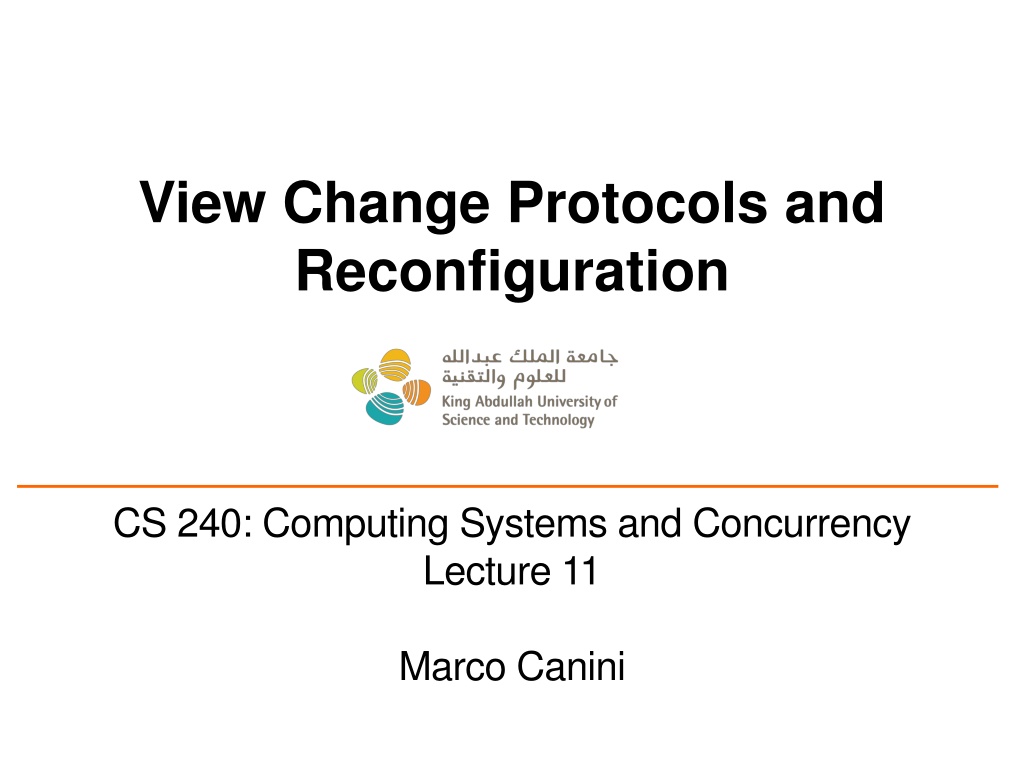 View Change Protocols and Reconfiguration

جامعة الملك عبدالله
للعلوم والتقنية
King Abdullah University of
Science and Technology

CS 240: Computing Systems and Concurrency
Lecture 11

Marco Canini